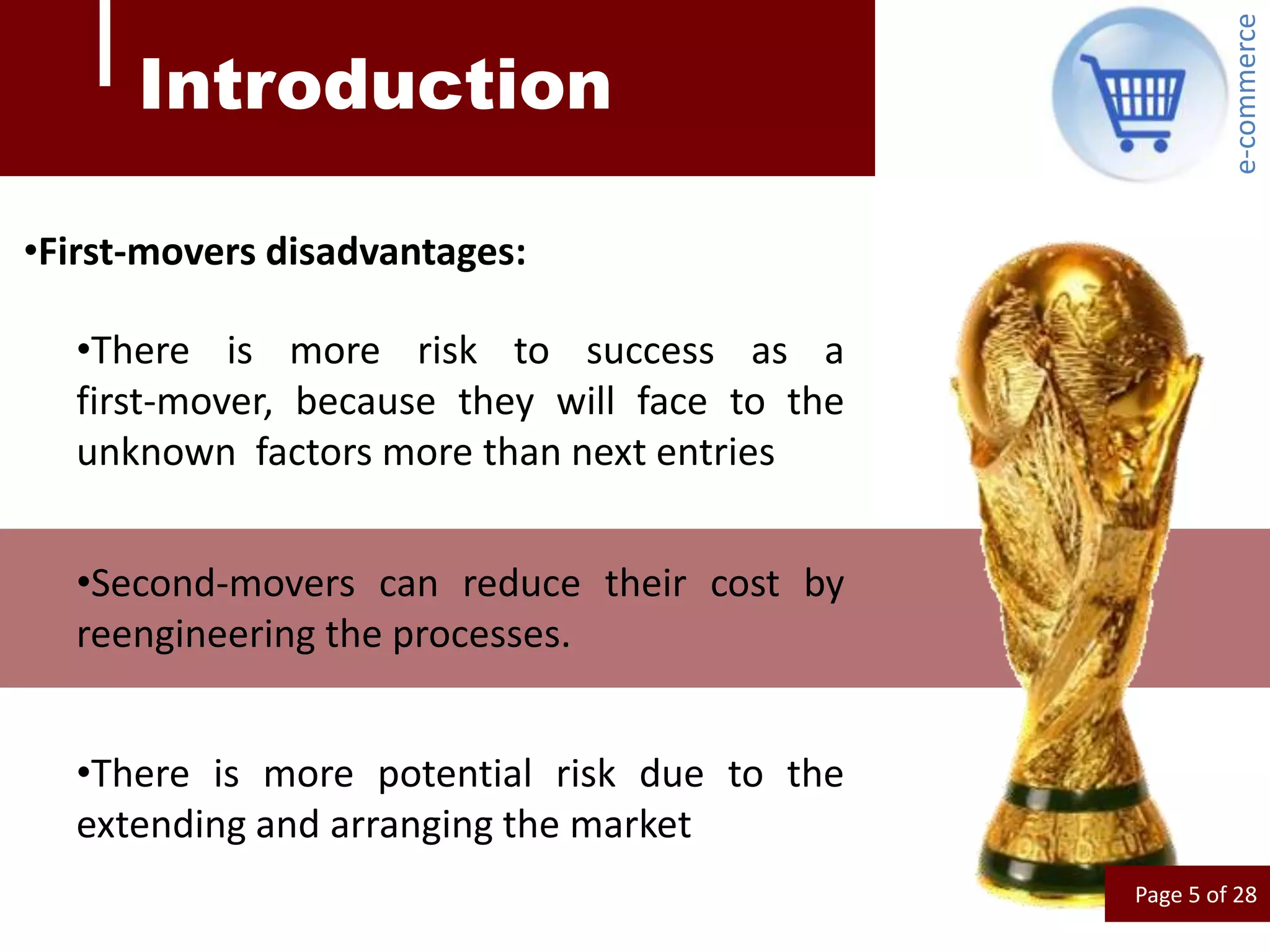 Introduction

e-commerce

•First-movers disadvantages:

•There is more risk to success as a first-mover, because they will face to the unknown factors more than next entries

•Second-movers can reduce their cost by reengineering the processes.

•There is more potential risk due to the extending and arranging the market

Page 5 of 28